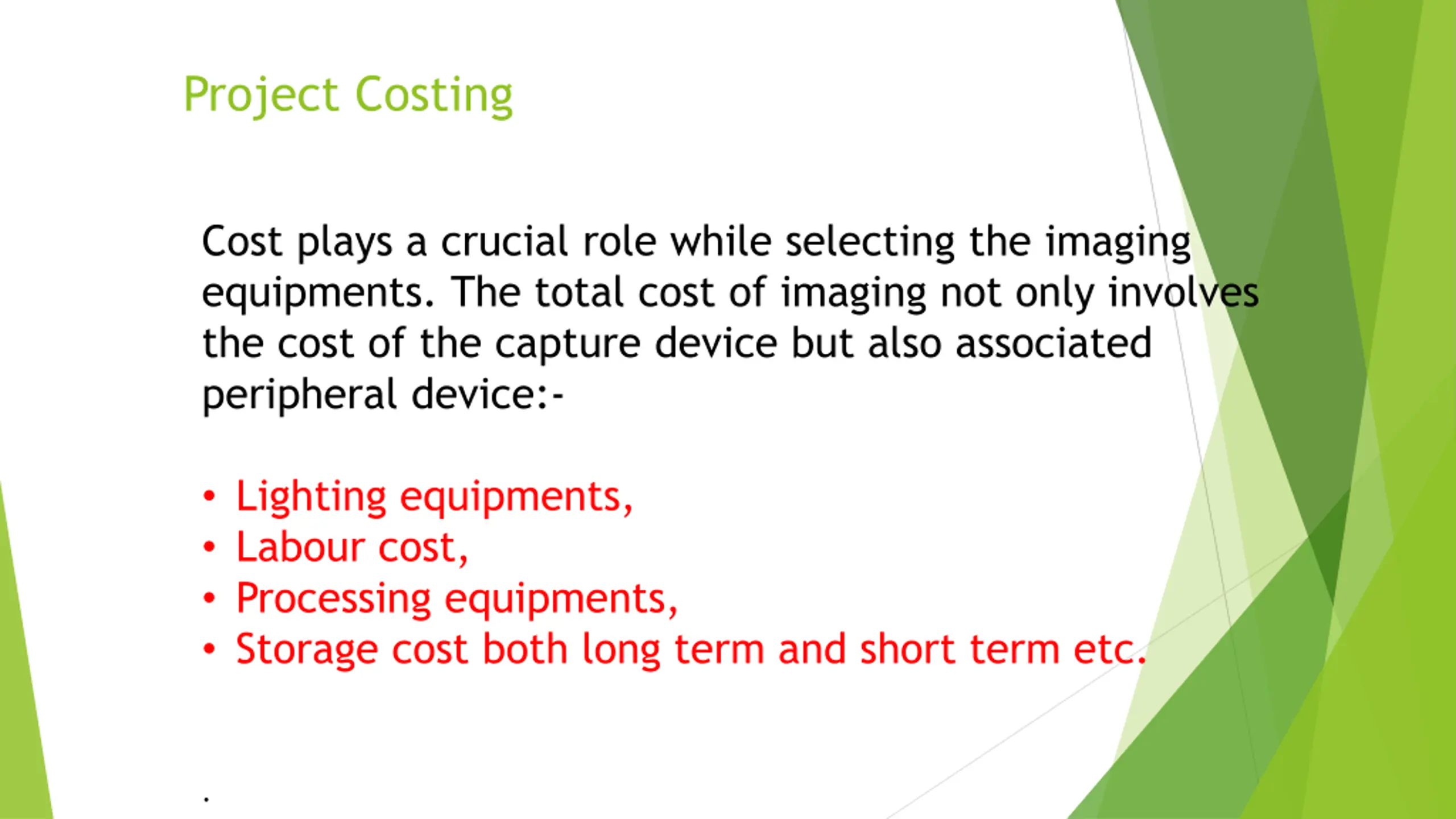 Project Costing

Cost plays a crucial role while selecting the imaging equipments. The total cost of imaging not only involves the cost of the capture device but also associated peripheral device:-

• Lighting equipments,
• Labour cost,
• Processing equipments,
• Storage cost both long term and short term etc.

.